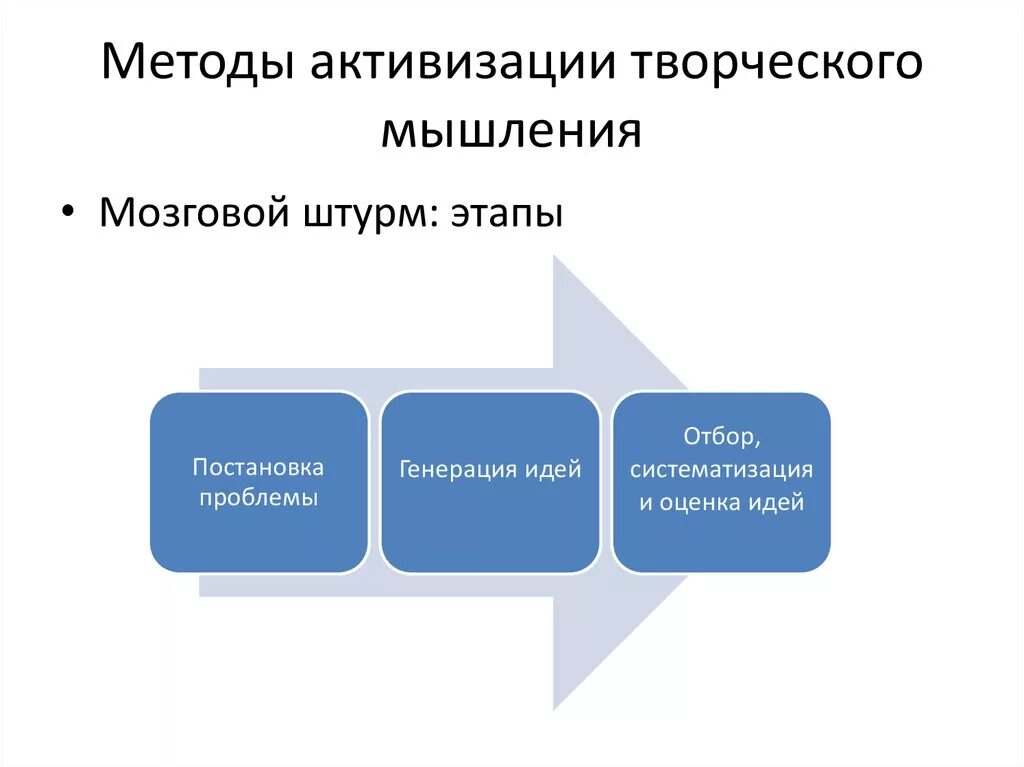 Методы активизации творческого мышления

• Мозговой штурм: этапы

Постановка проблемы

Генерация идей

Отбор, систематизация и оценка идей